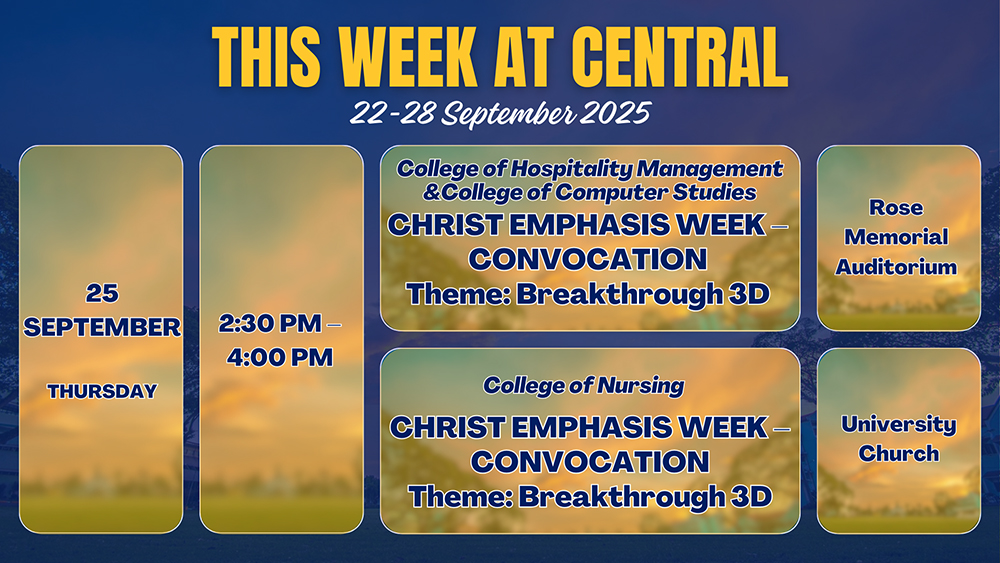 THIS WEEK AT CENTRAL
22-28 September 2025

25
SEPTEMBER
THURSDAY

2:30 PM – 4:00 PM

College of Hospitality Management &College of Computer Studies
CHRIST EMPHASIS WEEK – CONVOCATION
Theme: Breakthrough 3D

Rose Memorial Auditorium

College of Nursing
CHRIST EMPHASIS WEEK – CONVOCATION
Theme: Breakthrough 3D

University Church